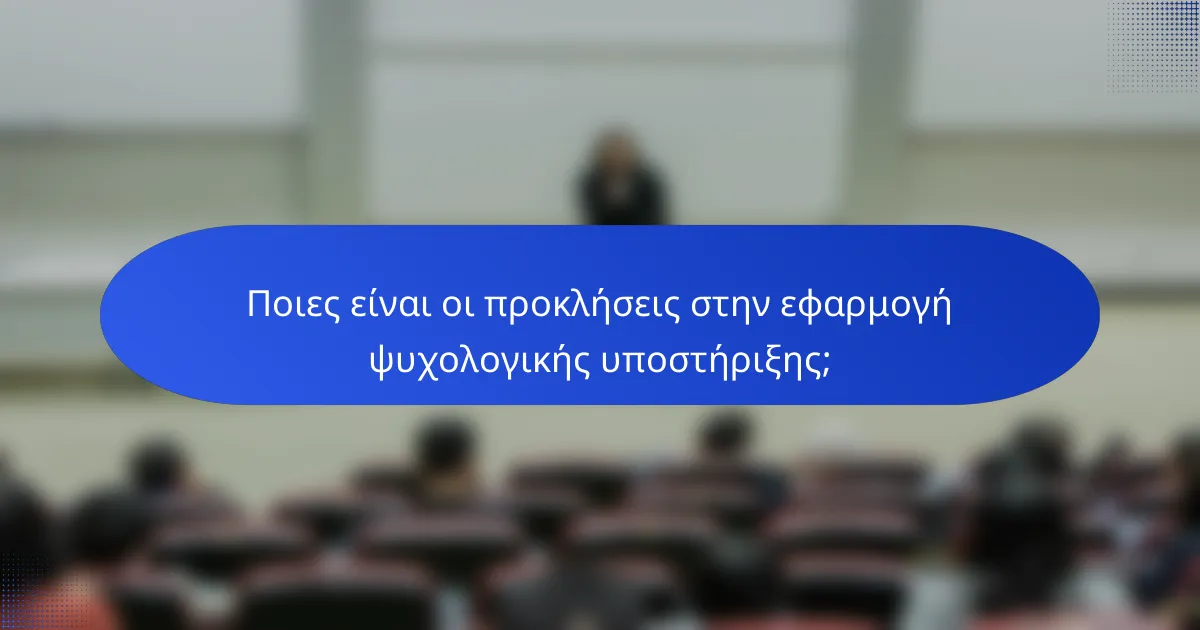 Ποιες είναι οι προκλήσεις στην εφαρμογή ψυχολογικής υποστήριξης;